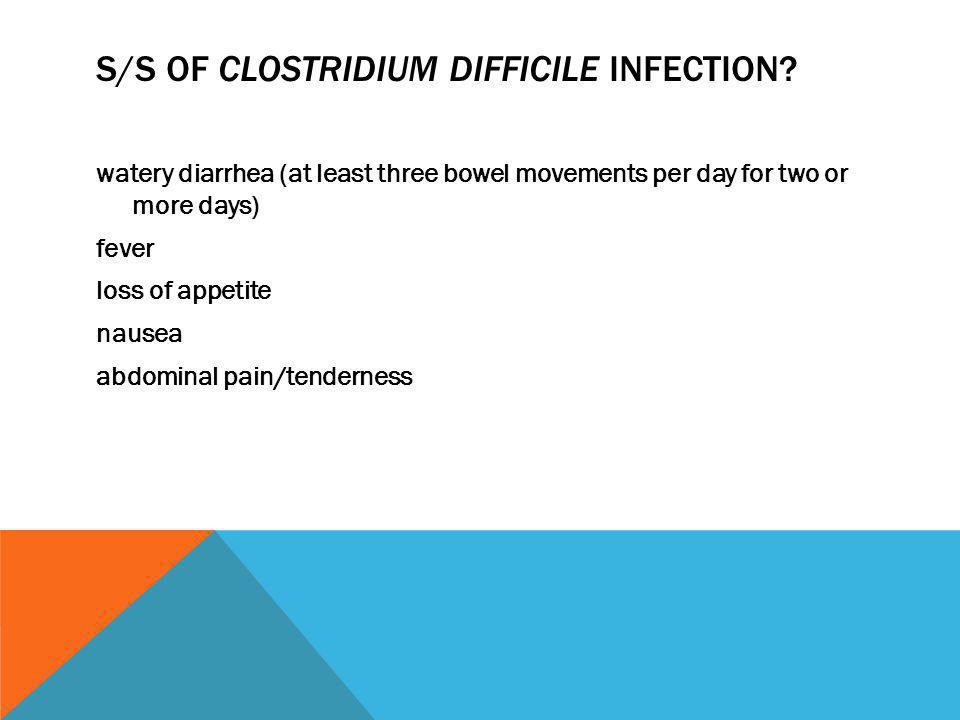 S/S OF CLOSTRIDIUM DIFFICILE INFECTION?

watery diarrhea (at least three bowel movements per day for two or more days)

fever

loss of appetite

nausea

abdominal pain/tenderness